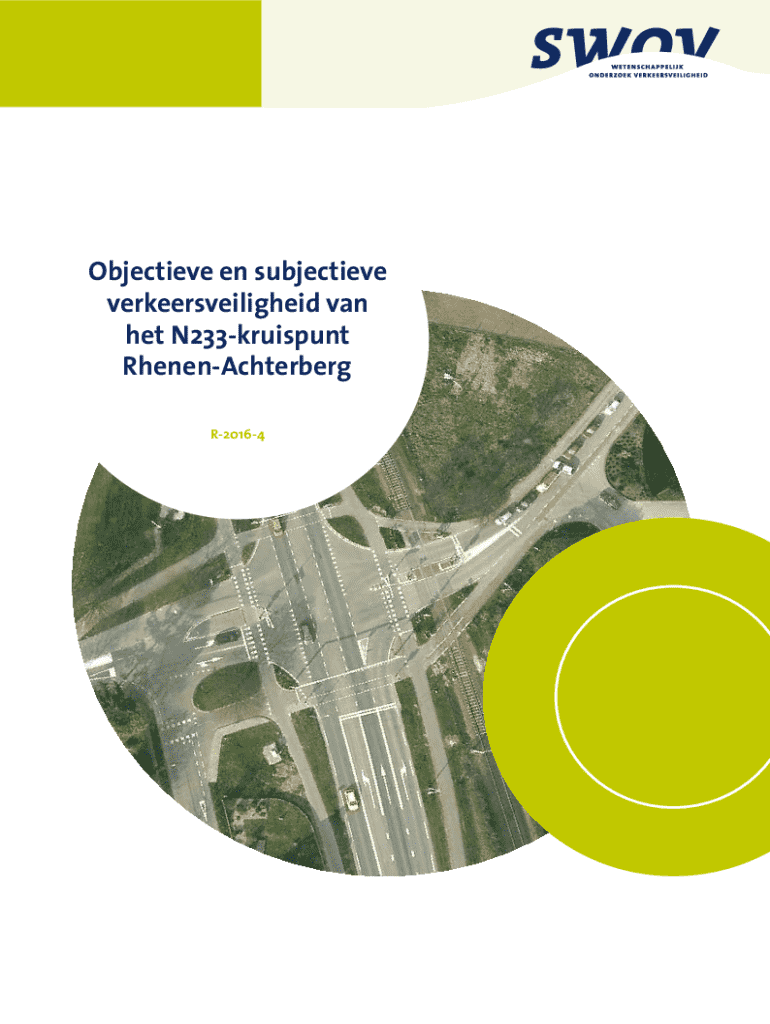 SWOV
WETENSCHAPPELIJK ONDERZOEK VERKEERSVEILIGHEID

Objectieve en subjectieve verkeersveiligheid van het N233-kruispunt Rhenen-Achterberg

R-2016-4